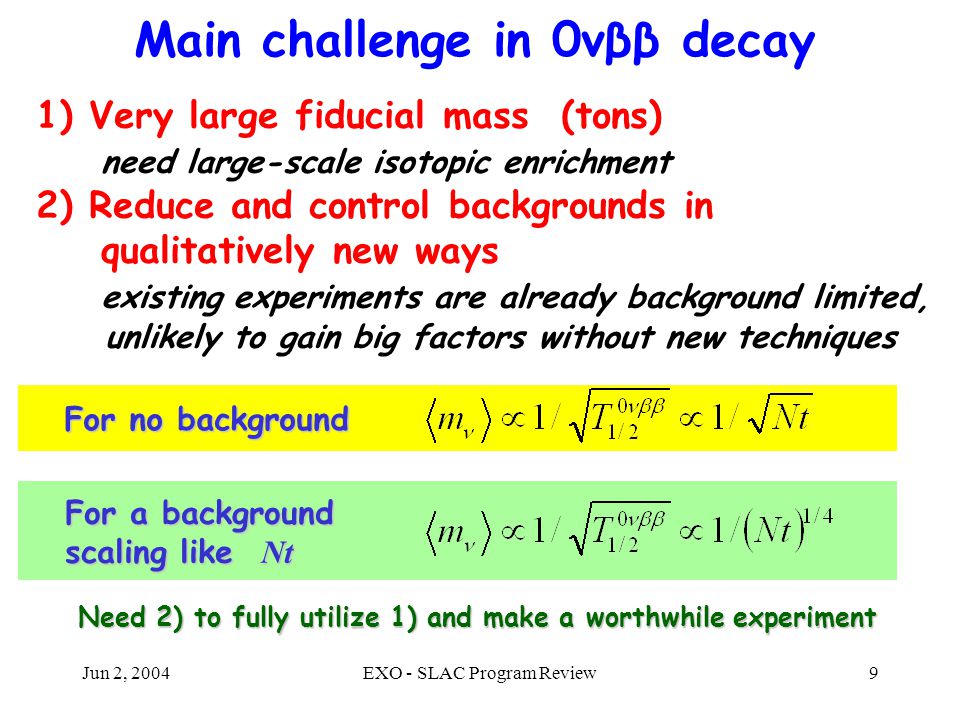 Main challenge in 0νββ decay

1) Very large fiducial mass (tons)

need large-scale isotopic enrichment

2) Reduce and control backgrounds in qualitatively new ways

existing experiments are already background limited, unlikely to gain big factors without new techniques

For no background $\langle m_\nu \rangle \propto 1/\sqrt{T_{1/2}^{0\nu\beta\beta}} \propto 1/\sqrt{Nt}$

For a background scaling like $Nt$ $\langle m_\nu \rangle \propto 1/\sqrt{T_{1/2}^{0\nu\beta\beta}} \propto 1/(Nt)^{1/4}$

Need 2) to fully utilize 1) and make a worthwhile experiment

Jun 2, 2004 EXO - SLAC Program Review 9